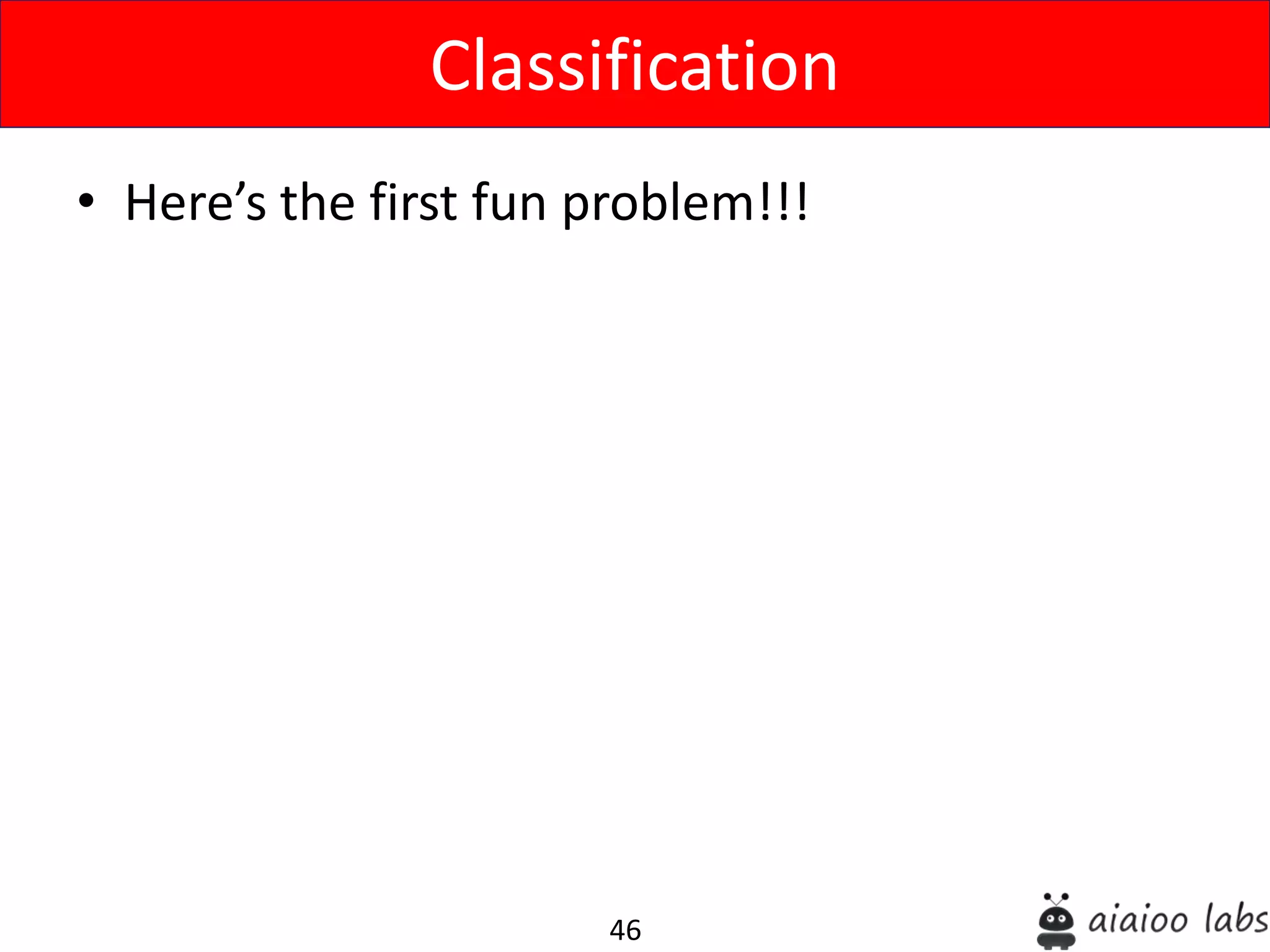 Classification

• Here’s the first fun problem!!!

46

aiaioo labs